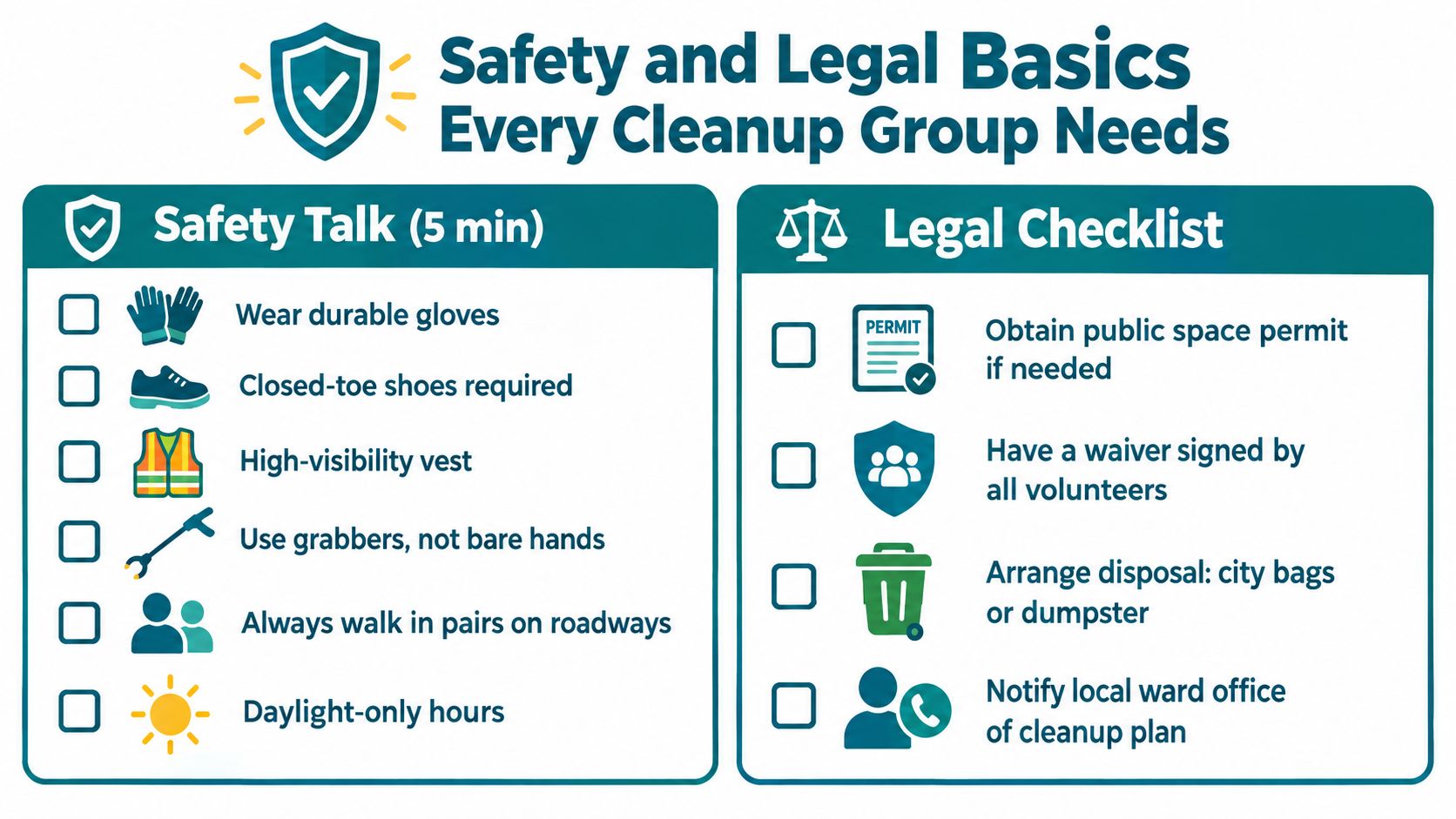 Safety and Legal Basics Every Cleanup Group Needs

Safety Talk (5 min)

Wear durable gloves

Closed-toe shoes required

High-visibility vest

Use grabbers, not bare hands

Always walk in pairs on roadways

Daylight-only hours

Legal Checklist

PERMIT

Obtain public space permit if needed

Have a waiver signed by all volunteers

Arrange disposal: city bags or dumpster

Notify local ward office of cleanup plan